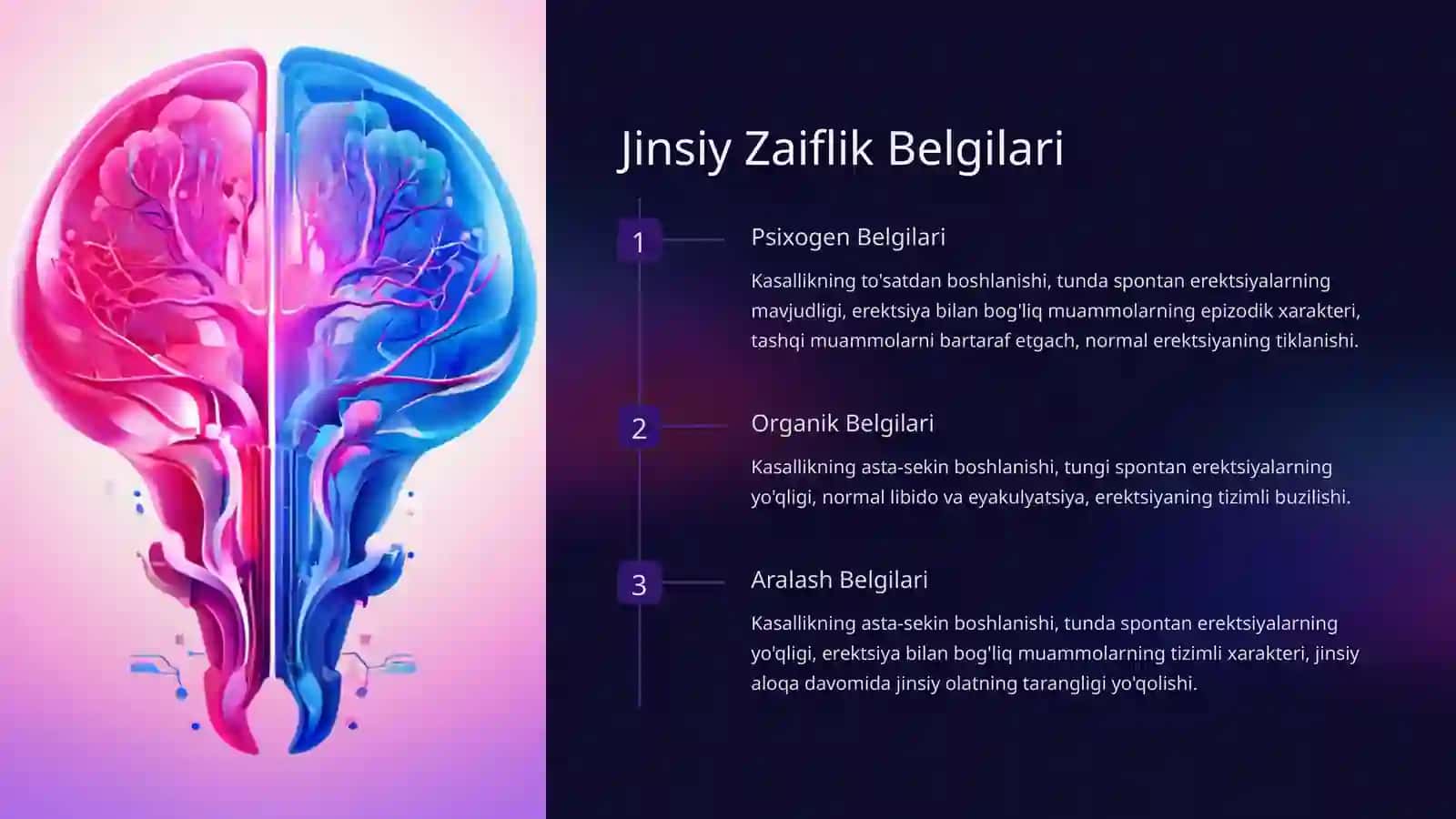 Jinsiy Zaiflik Belgilari

1

Psixogen Belgilari

Kasallikning to'satdan boshlanishi, tunda spontan erektsiyalarning mavjudligi, erektsiya bilan bog'liq muammolarning epizodik xarakteri, tashqi muammolarni bartaraf etgach, normal erektsiyaning tiklanishi.

2

Organik Belgilari

Kasallikning asta-sekin boshlanishi, tungi spontan erektsiyalarning yo'qligi, normal libido va eyakulyatsiya, erektsiyaning tizimli buzilishi.

3

Aralash Belgilari

Kasallikning asta-sekin boshlanishi, tunda spontan erektsiyalarning yo'qligi, erektsiya bilan bog'liq muammolarning tizimli xarakteri, jinsiy aloqa davomida jinsiy olatning tarangligi yo'qolishi.